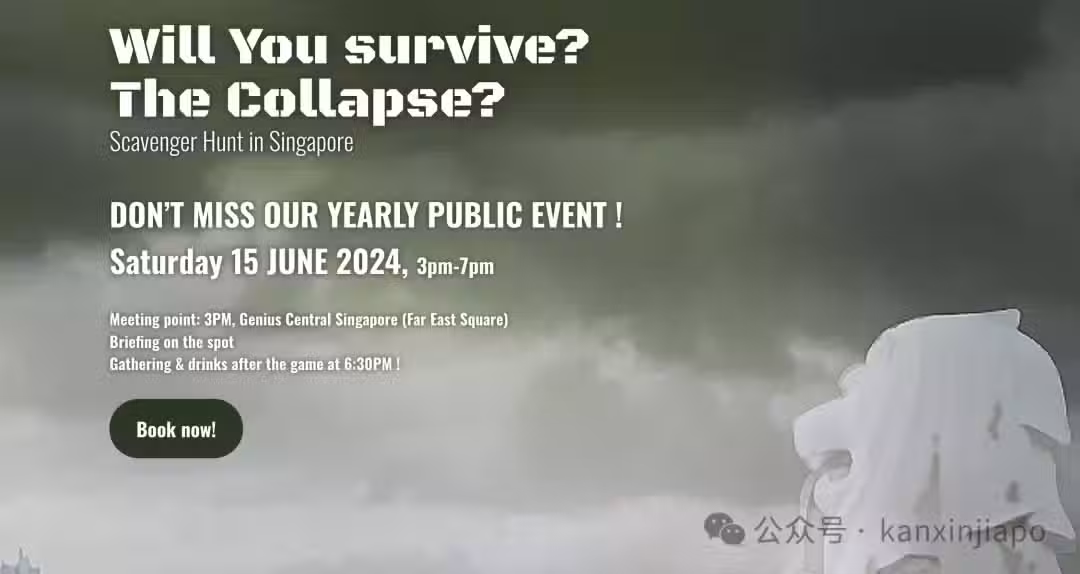 Will You survive?
The Collapse?
Scavenger Hunt in Singapore

DON'T MISS OUR YEARLY PUBLIC EVENT !
Saturday 15 JUNE 2024, 3pm-7pm

Meeting point: 3PM, Genius Central Singapore (Far East Square)
Briefing on the spot
Gathering & drinks after the game at 6:30PM !

Book now!

公众号 · kanxinjiapo